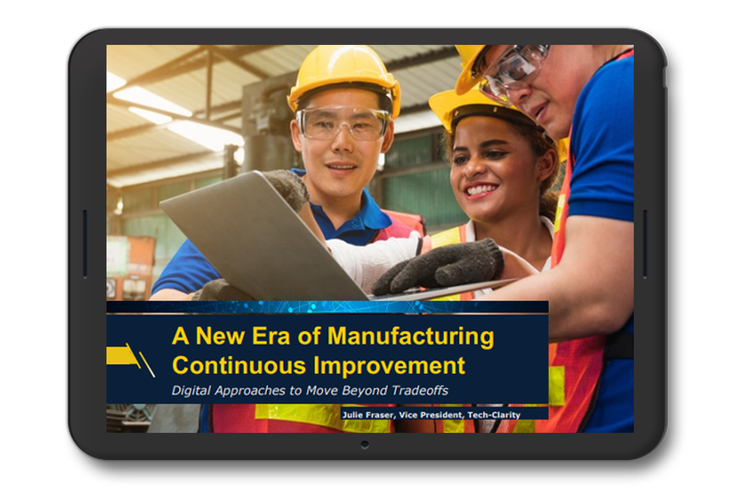 A New Era of Manufacturing Continuous Improvement

Digital Approaches to Move Beyond Tradeoffs

Julie Fraser, Vice President, Tech-Clarity